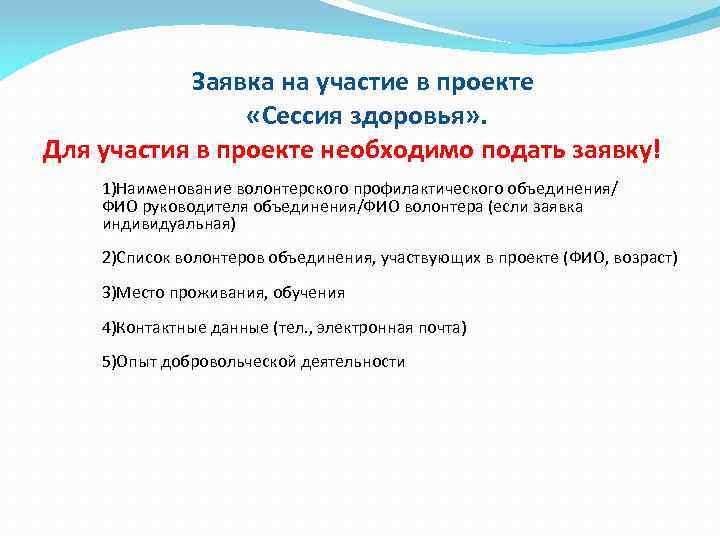 Заявка на участие в проекте
«Сессия здоровья».
Для участия в проекте необходимо подать заявку!

1)Наименование волонтерского профилактического объединения/ ФИО руководителя объединения/ФИО волонтера (если заявка индивидуальная)

2)Список волонтеров объединения, участвующих в проекте (ФИО, возраст)

3)Место проживания, обучения

4)Контактные данные (тел., электронная почта)

5)Опыт добровольческой деятельности